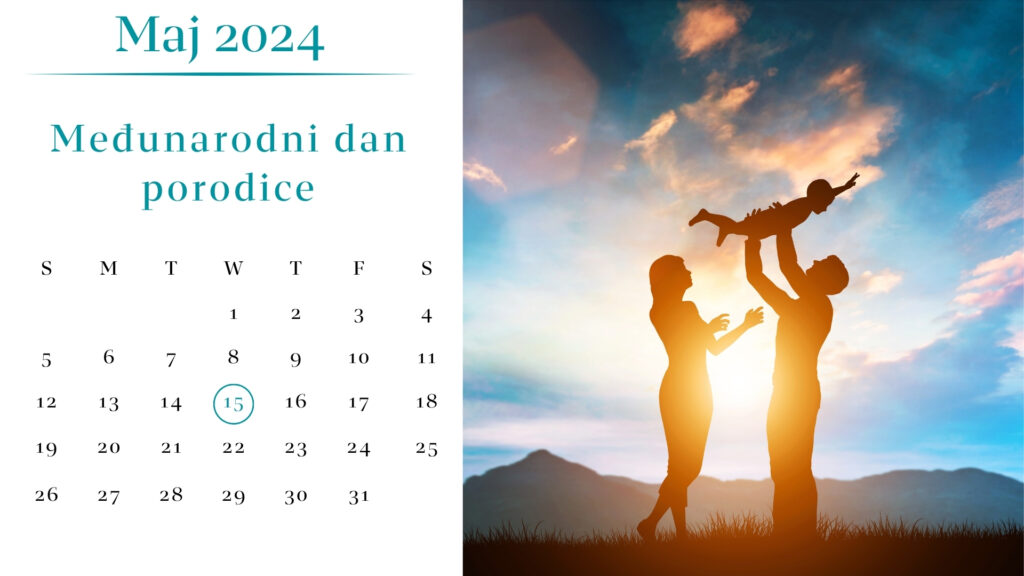 Maj 2024

Međunarodni dan porodice

| S | M | T | W | T | F | S |
|---|---|---|---|---|---|---|
|  |  |  | 1 | 2 | 3 | 4 |
| 5 | 6 | 7 | 8 | 9 | 10 | 11 |
| 12 | 13 | 14 | 15 | 16 | 17 | 18 |
| 19 | 20 | 21 | 22 | 23 | 24 | 25 |
| 26 | 27 | 28 | 29 | 30 | 31 |  |